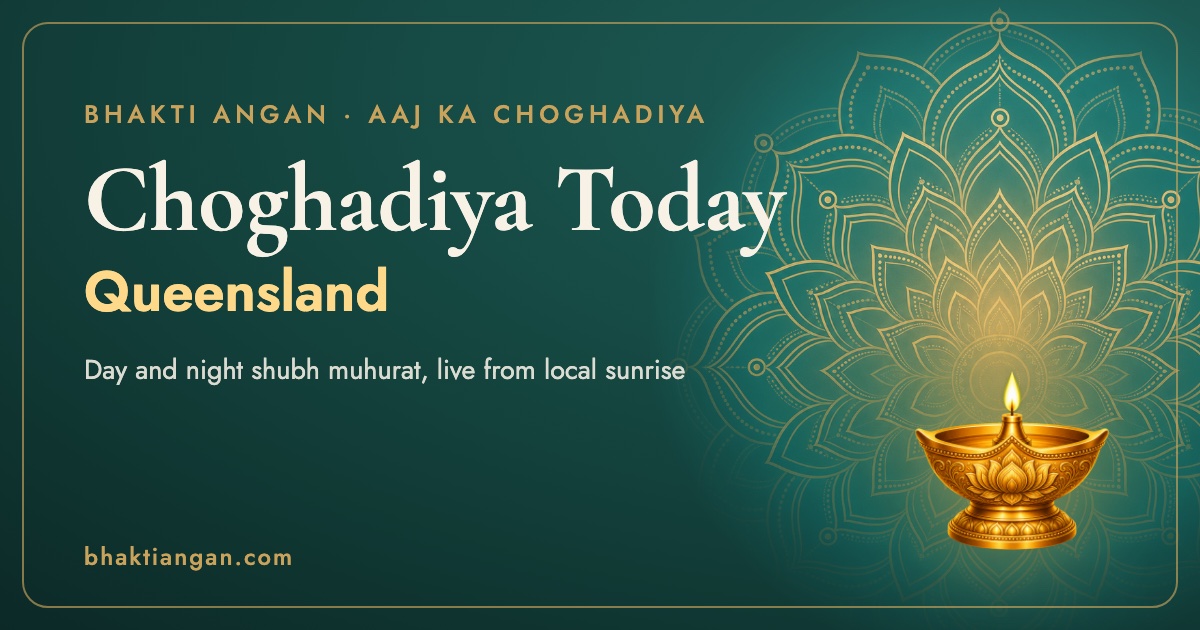 BHAKTI ANGAN · AAJ KA CHOGHADIYA

Choghadiya Today

Queensland

Day and night shubh muhurat, live from local sunrise

bhaktiangan.com